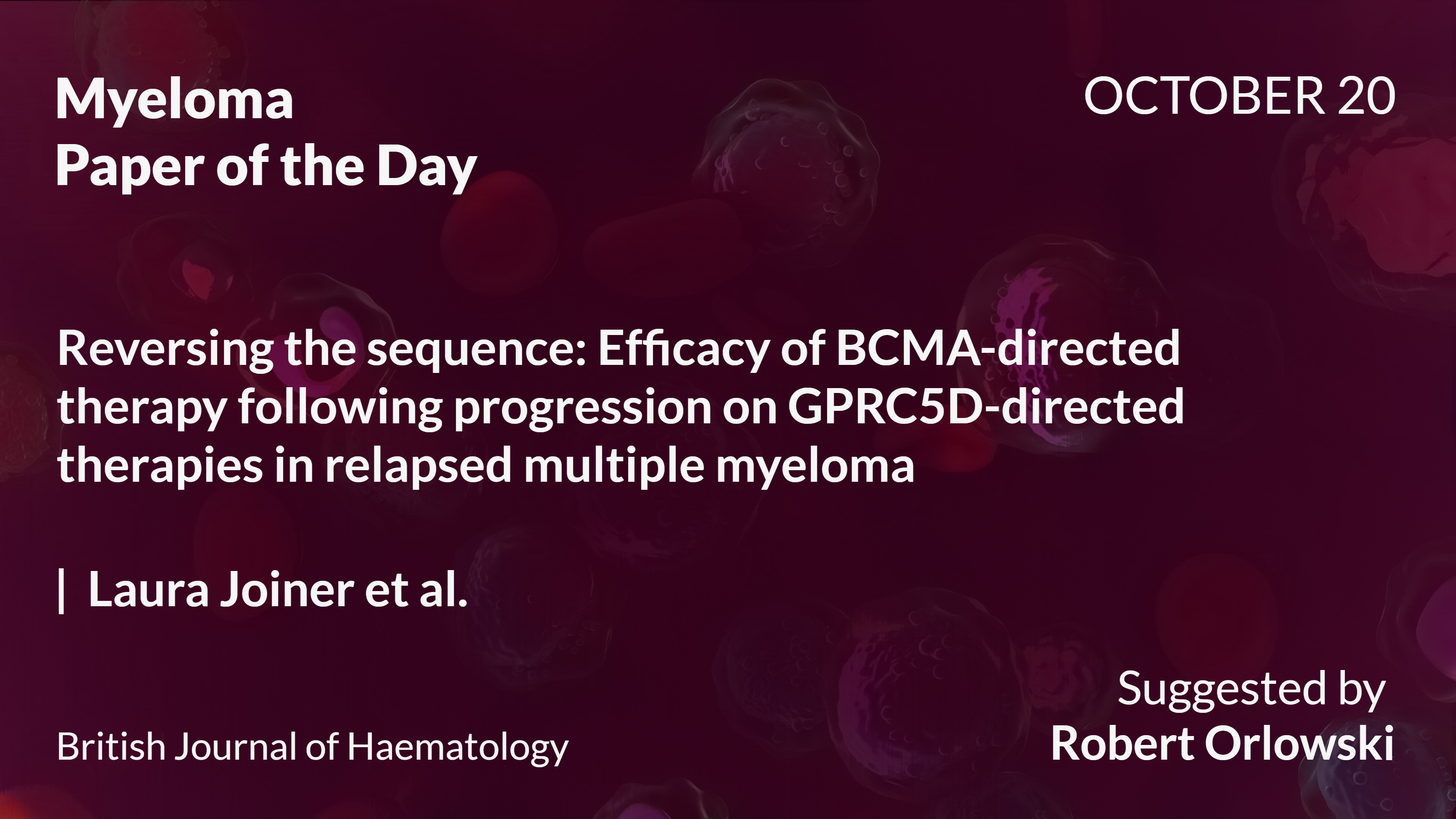 Myeloma
Paper of the Day

OCTOBER 20

Reversing the sequence: Efficacy of BCMA-directed therapy following progression on GPRC5D-directed therapies in relapsed multiple myeloma

| Laura Joiner et al.

British Journal of Haematology

Suggested by
Robert Orlowski